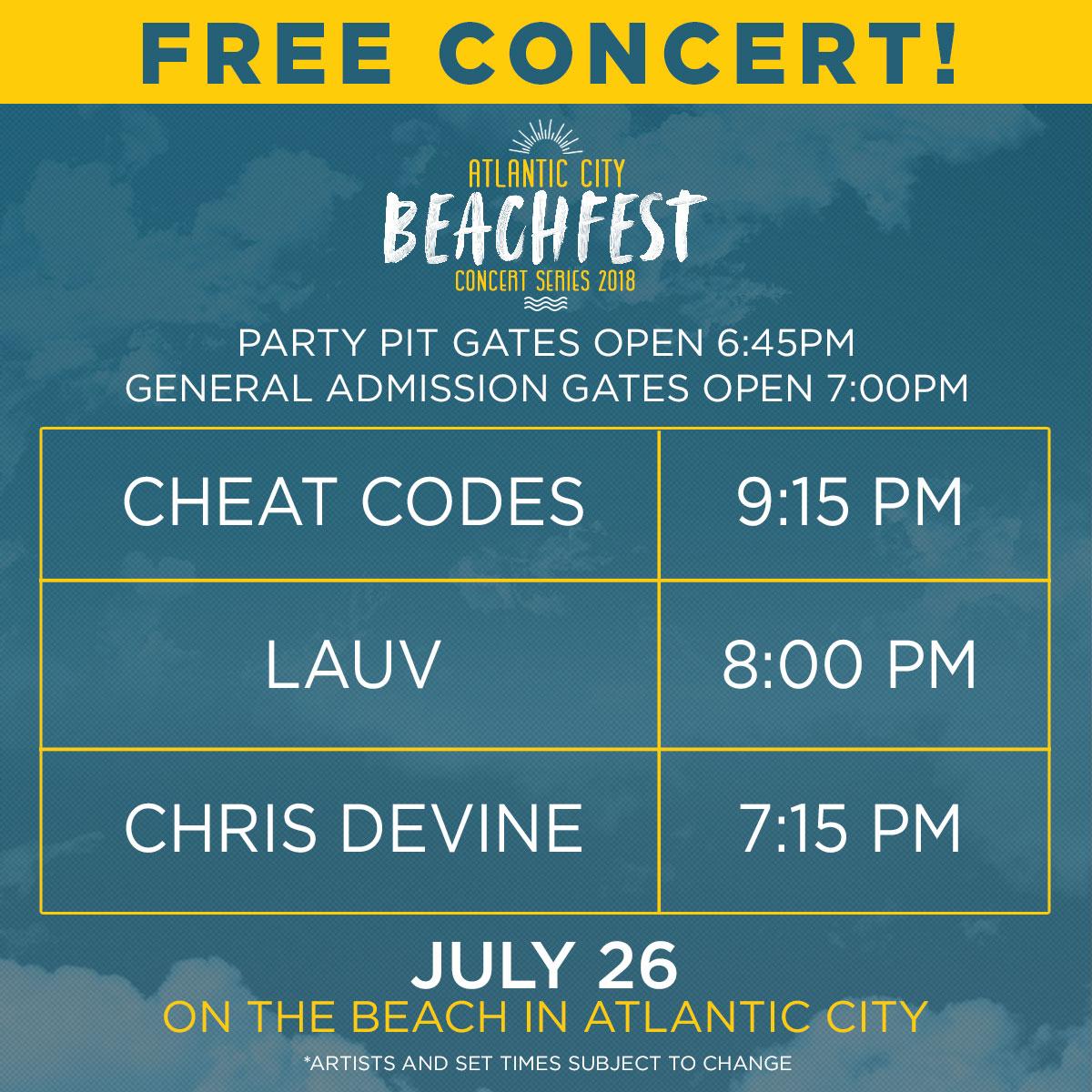 FREE CONCERT!

ATLANTIC CITY
BEACHFEST
CONCERT SERIES 2018

PARTY PIT GATES OPEN 6:45PM
GENERAL ADMISSION GATES OPEN 7:00PM

| CHEAT CODES | 9:15 PM |
|---|---|
| LAUV | 8:00 PM |
| CHRIS DEVINE | 7:15 PM |

JULY 26
ON THE BEACH IN ATLANTIC CITY

*ARTISTS AND SET TIMES SUBJECT TO CHANGE